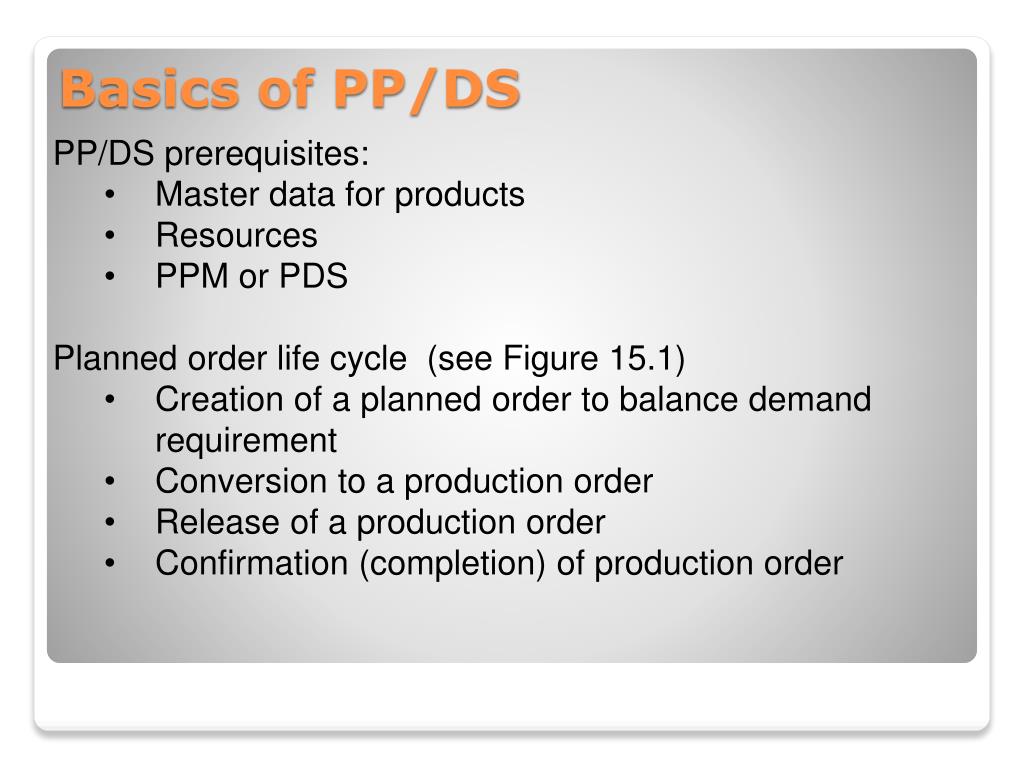 Basics of PP/DS

PP/DS prerequisites:
• Master data for products
• Resources
• PPM or PDS

Planned order life cycle (see Figure 15.1)
• Creation of a planned order to balance demand requirement
• Conversion to a production order
• Release of a production order
• Confirmation (completion) of production order